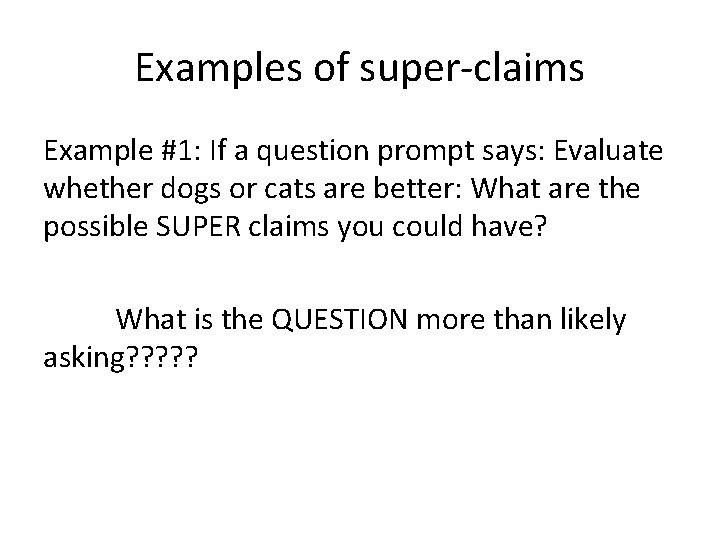 Examples of super-claims

Example #1: If a question prompt says: Evaluate whether dogs or cats are better: What are the possible SUPER claims you could have?

What is the QUESTION more than likely asking?????